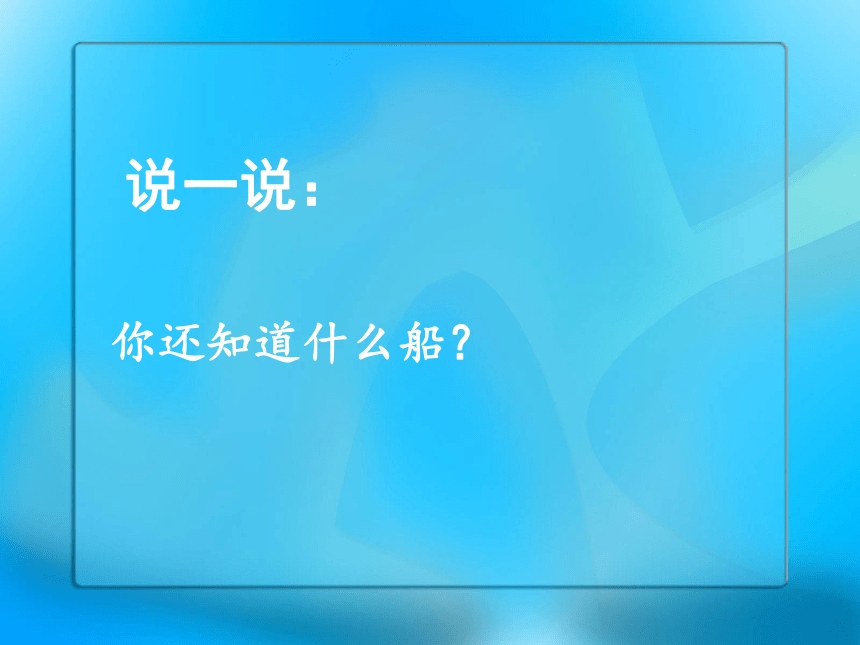 说一说：

你还知道什么船？